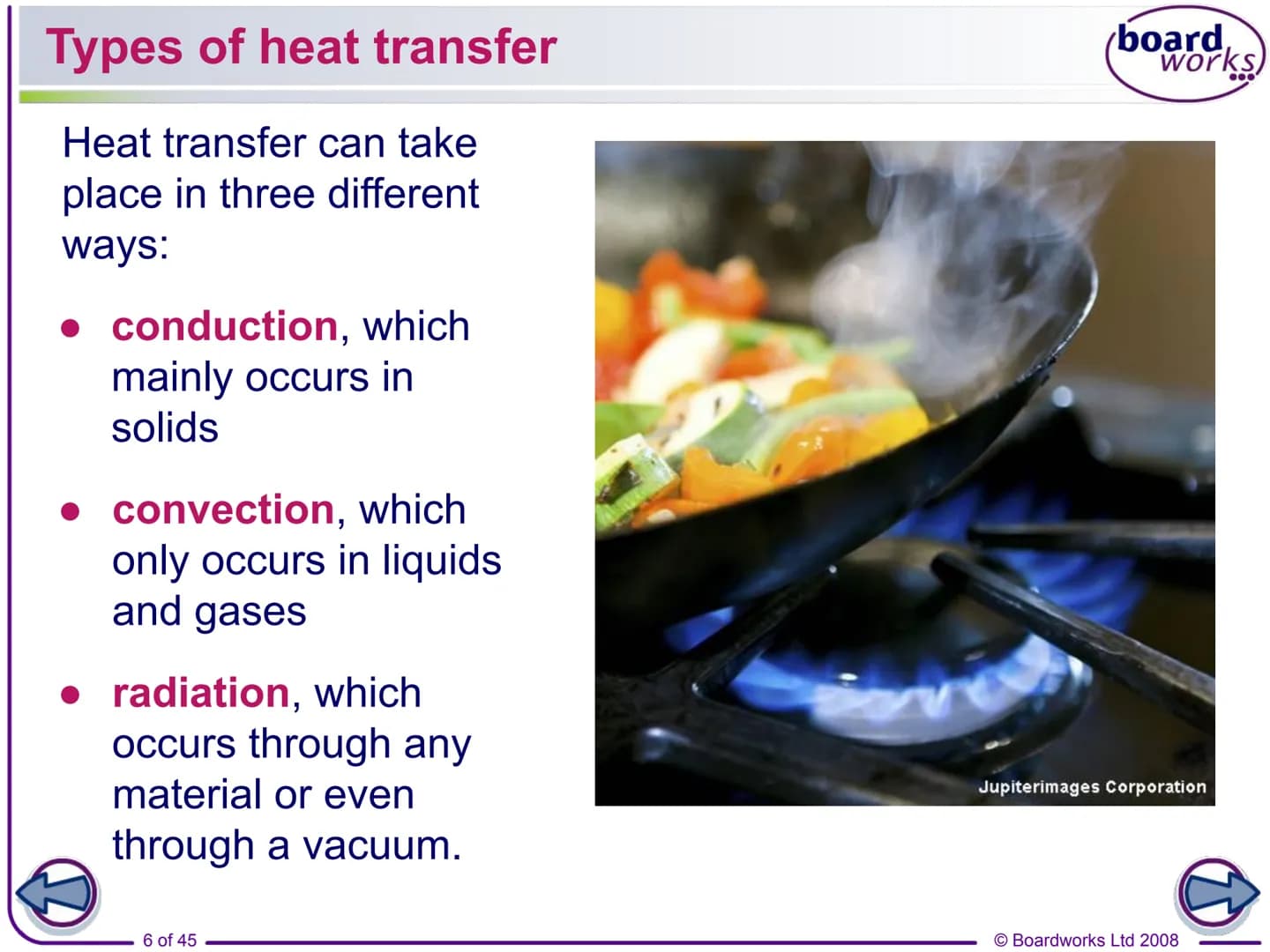 Types of heat transfer

board works

Heat transfer can take place in three different ways:

● conduction, which mainly occurs in solids

● convection, which only occurs in liquids and gases

● radiation, which occurs through any material or even through a vacuum.

Jupiterimages Corporation

6 of 45

© Boardworks Ltd 2008